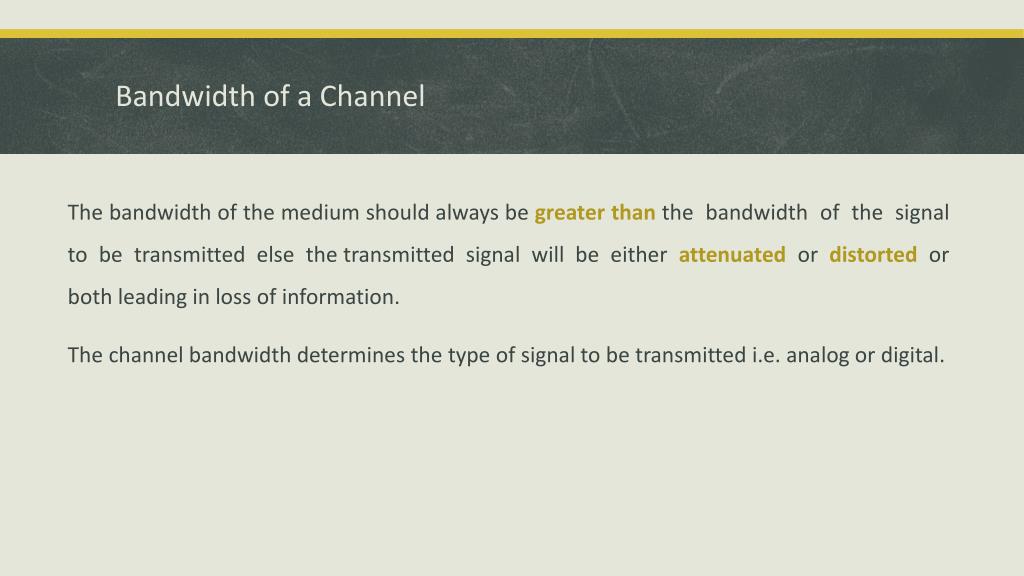 Bandwidth of a Channel

The bandwidth of the medium should always be greater than the bandwidth of the signal to be transmitted else the transmitted signal will be either attenuated or distorted or both leading in loss of information.

The channel bandwidth determines the type of signal to be transmitted i.e. analog or digital.